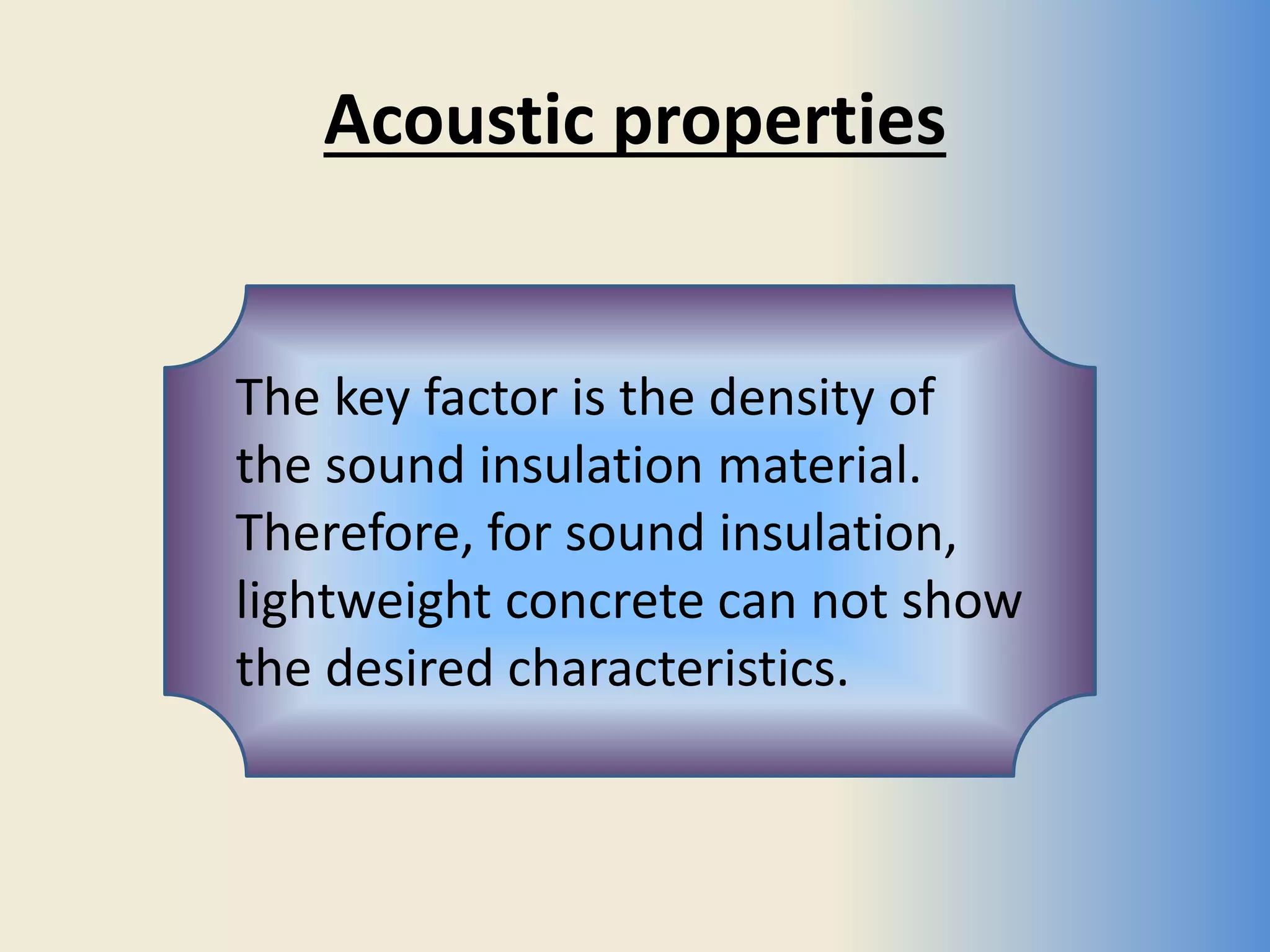 Acoustic properties

The key factor is the density of the sound insulation material. Therefore, for sound insulation, lightweight concrete can not show the desired characteristics.